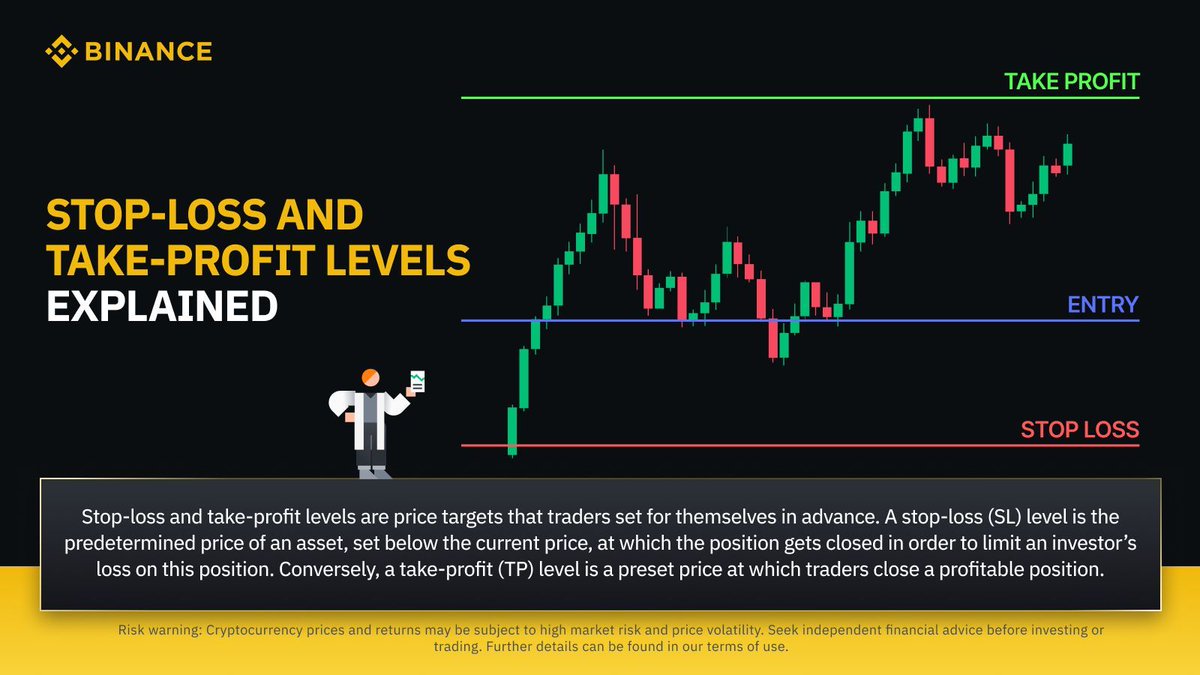 BINANCE

STOP-LOSS AND TAKE-PROFIT LEVELS EXPLAINED

TAKE PROFIT

ENTRY

STOP LOSS

Stop-loss and take-profit levels are price targets that traders set for themselves in advance. A stop-loss (SL) level is the predetermined price of an asset, set below the current price, at which the position gets closed in order to limit an investor's loss on this position. Conversely, a take-profit (TP) level is a preset price at which traders close a profitable position.

Risk warning: Cryptocurrency prices and returns may be subject to high market risk and price volatility. Seek independent financial advice before investing or trading. Further details can be found in our terms of use.